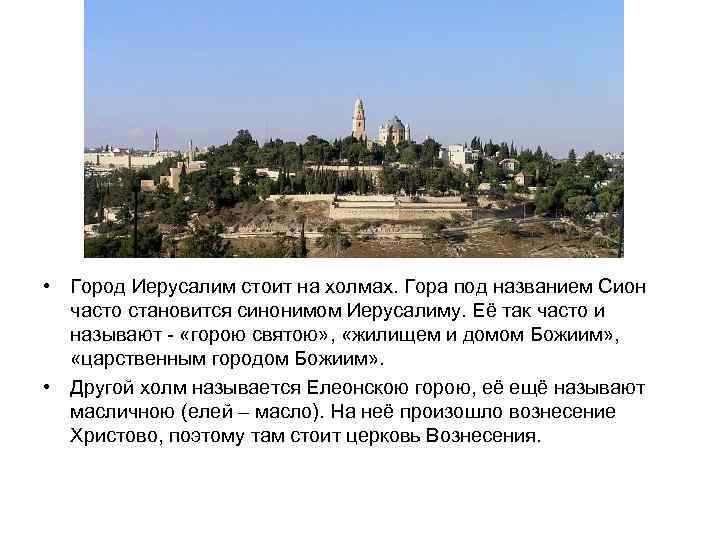 • Город Иерусалим стоит на холмах. Гора под названием Сион часто становится синонимом Иерусалиму. Её так часто и называют - «горою святою», «жилищем и домом Божиим», «царственным городом Божиим».

• Другой холм называется Елеонскою горою, её ещё называют масличною (елей – масло). На неё произошло вознесение Христово, поэтому там стоит церковь Вознесения.